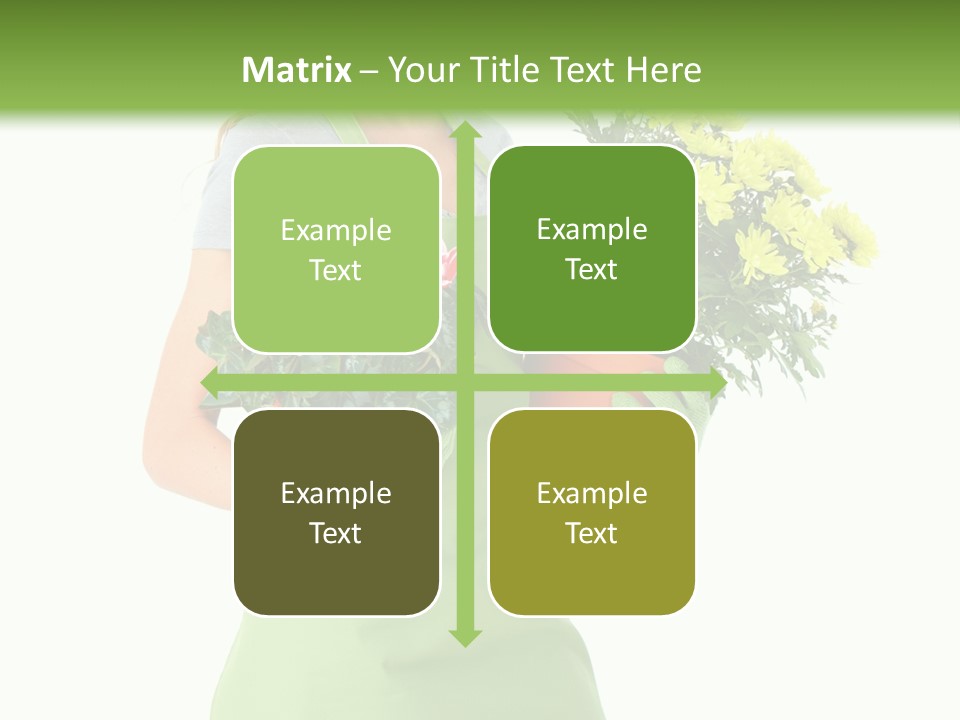 Matrix – Your Title Text Here

Example Text

Example Text

Example Text

Example Text